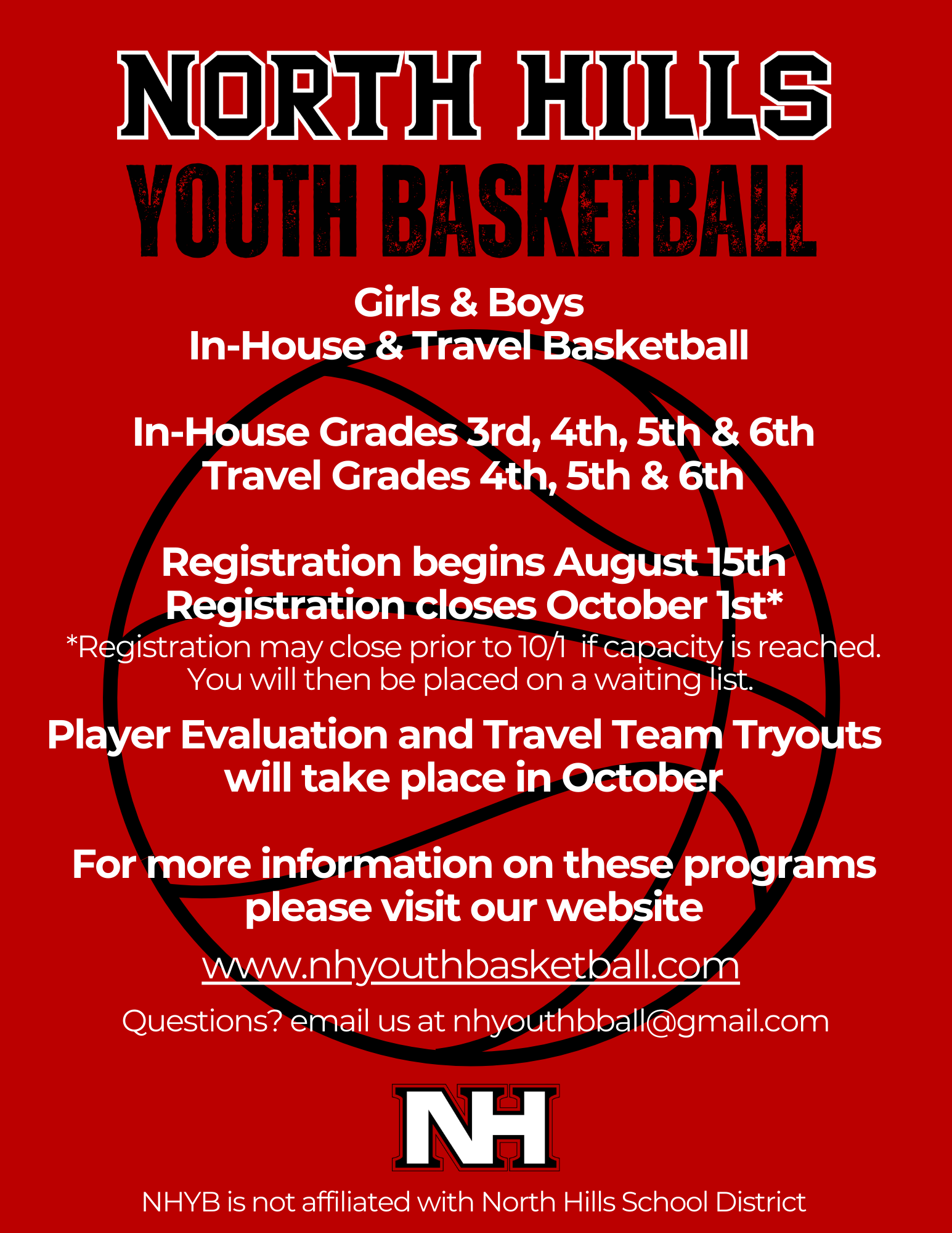 NORTH HILLS
YOUTH BASKETBALL

Girls & Boys
In-House & Travel Basketball

In-House Grades 3rd, 4th, 5th & 6th
Travel Grades 4th, 5th & 6th

Registration begins August 15th
Registration closes October 1st*
*Registration may close prior to 10/1 if capacity is reached. You will then be placed on a waiting list.

Player Evaluation and Travel Team Tryouts will take place in October

For more information on these programs please visit our website

www.nhyouthbasketball.com

Questions? email us at nhyouthbball@gmail.com

NH

NHYB is not affiliated with North Hills School District